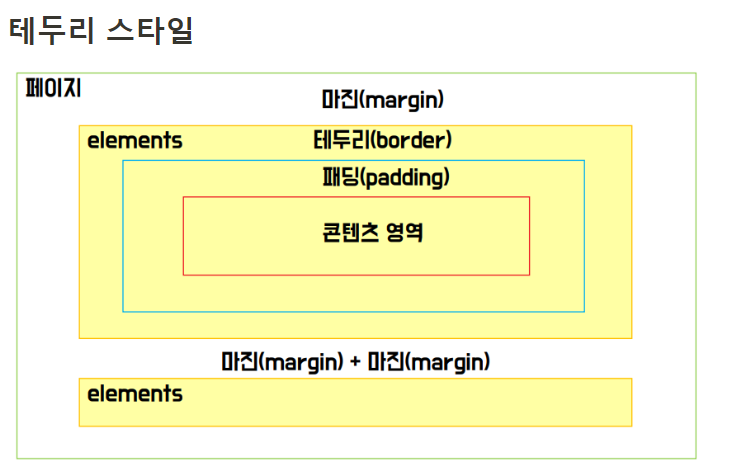 테두리 스타일

페이지

마진(margin)

elements

테두리(border)

패딩(padding)

콘텐츠 영역

마진(margin) + 마진(margin)

elements